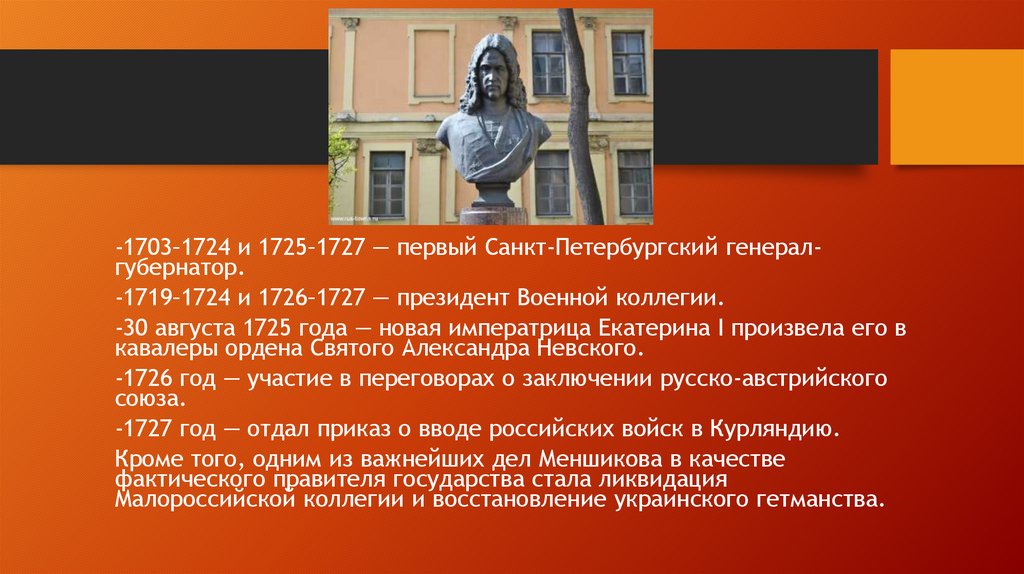 www.rus-towns.ru

-1703–1724 и 1725–1727 — первый Санкт-Петербургский генерал-губернатор.

-1719–1724 и 1726–1727 — президент Военной коллегии.

-30 августа 1725 года — новая императрица Екатерина I произвела его в кавалеры ордена Святого Александра Невского.

-1726 год — участие в переговорах о заключении русско-австрийского союза.

-1727 год — отдал приказ о вводе российских войск в Курляндию.

Кроме того, одним из важнейших дел Меншикова в качестве фактического правителя государства стала ликвидация Малороссийской коллегии и восстановление украинского гетманства.